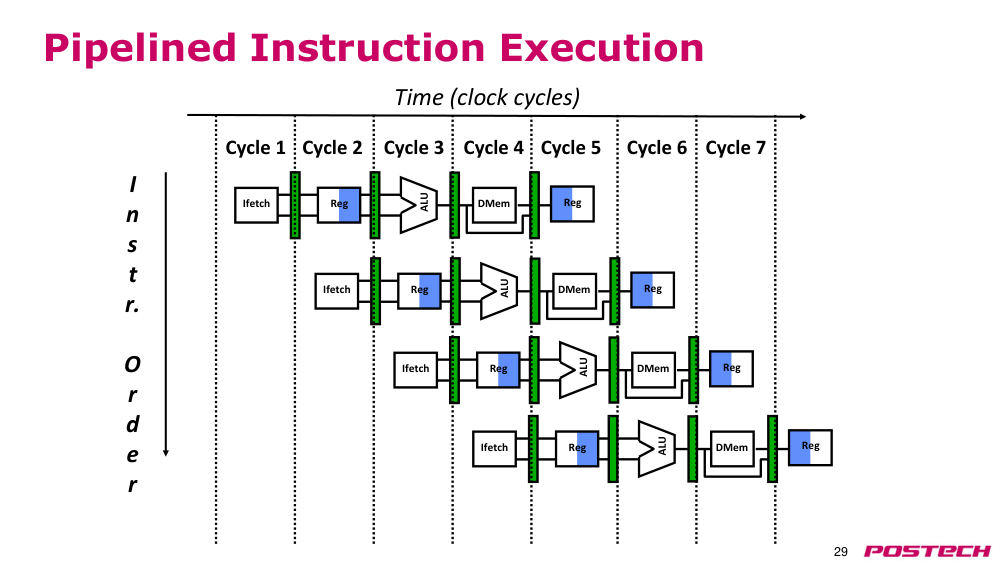 Pipelined Instruction Execution

Time (clock cycles)

Cycle 1 Cycle 2 Cycle 3 Cycle 4 Cycle 5 Cycle 6 Cycle 7

I
n
s
t
r.

O
r
d
e
r

Ifetch Reg ALU DMem Reg

Ifetch Reg ALU DMem Reg

Ifetch Reg ALU DMem Reg

Ifetch Reg ALU DMem Reg

29 POSTECH